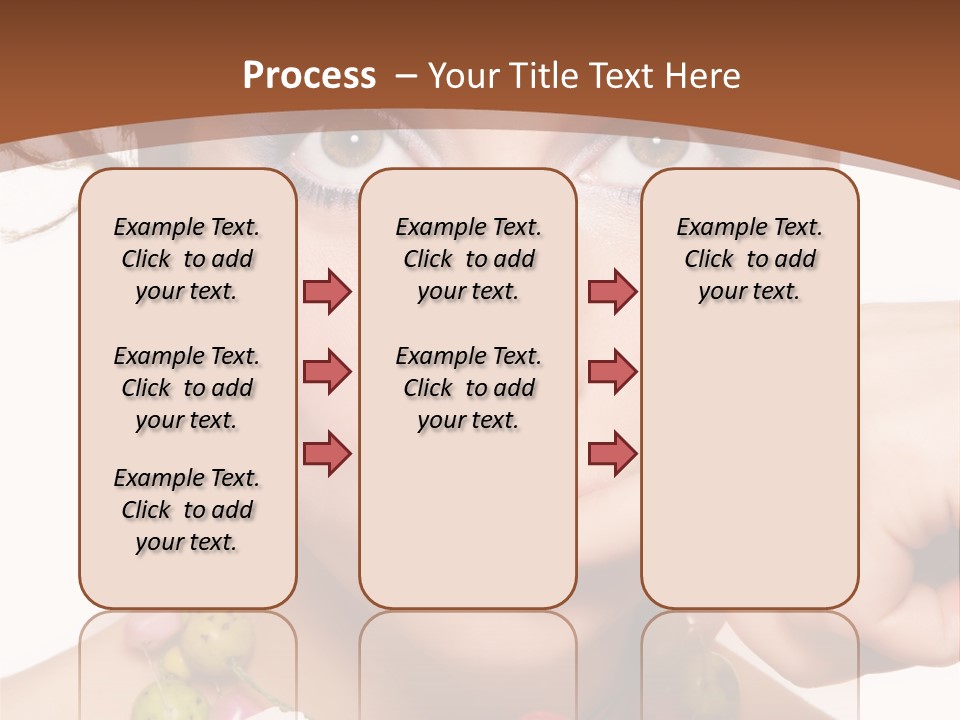 Process – Your Title Text Here

Example Text. Click to add your text.

Example Text. Click to add your text.

Example Text. Click to add your text.

Example Text. Click to add your text.

Example Text. Click to add your text.

Example Text. Click to add your text.